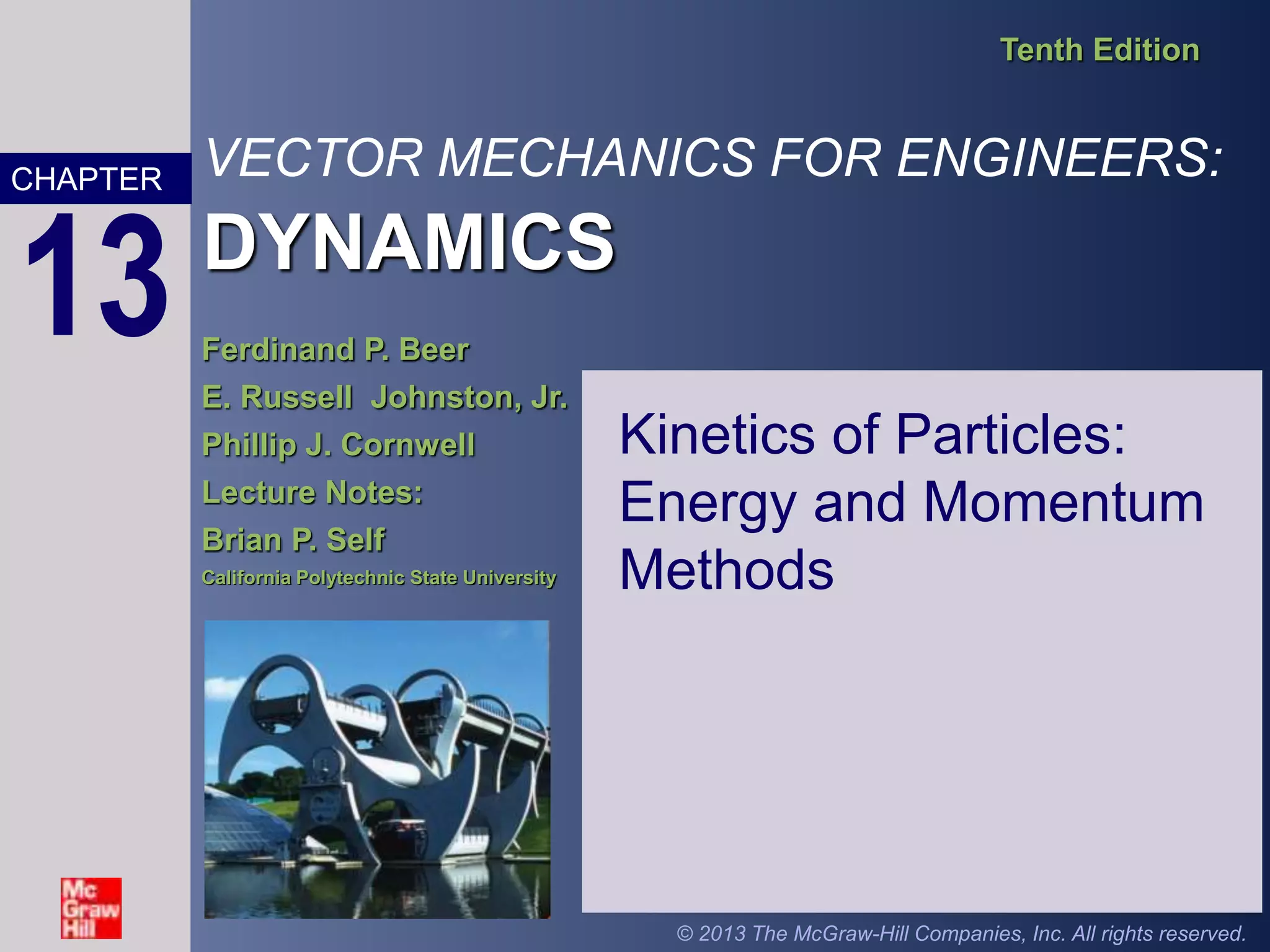 Tenth Edition

CHAPTER
13

VECTOR MECHANICS FOR ENGINEERS:
DYNAMICS

Ferdinand P. Beer
E. Russell Johnston, Jr.
Phillip J. Cornwell
Lecture Notes:
Brian P. Self
California Polytechnic State University

Kinetics of Particles: Energy and Momentum Methods

Mc Graw Hill

© 2013 The McGraw-Hill Companies, Inc. All rights reserved.